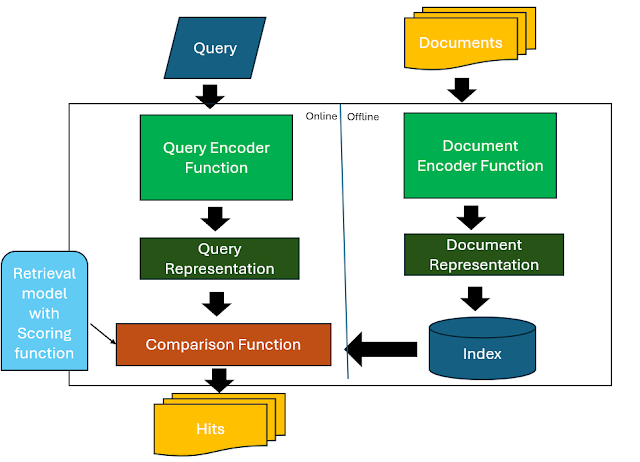 Query

Documents

Online

Offline

Query Encoder Function

Document Encoder Function

Query Representation

Document Representation

Retrieval model with Scoring function

Comparison Function

Index

Hits